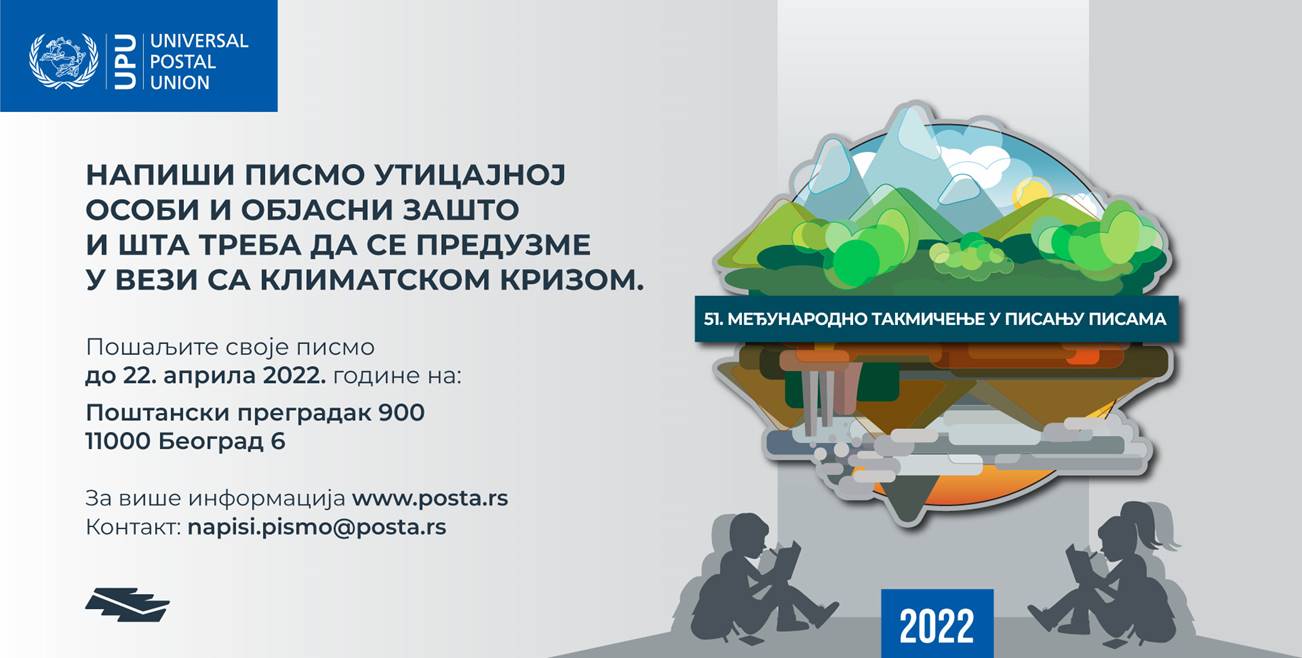 UPU UNIVERSAL POSTAL UNION

НАПИШИ ПИСМО УТИЦАЈНОЈ ОСОБИ И ОБЈАСНИ ЗАШТО И ШТА ТРЕБА ДА СЕ ПРЕДУЗМЕ У ВЕЗИ СА КЛИМАТСКОМ КРИЗОМ.

Пошаљите своје писмо до 22. априла 2022. године на:

Поштански преградак 900
11000 Београд 6

За више информација www.posta.rs
Контакт: napisi.pismo@posta.rs

51. МЕЂУНАРОДНО ТАКМИЧЕЊЕ У ПИСАЊУ ПИСАМА

2022